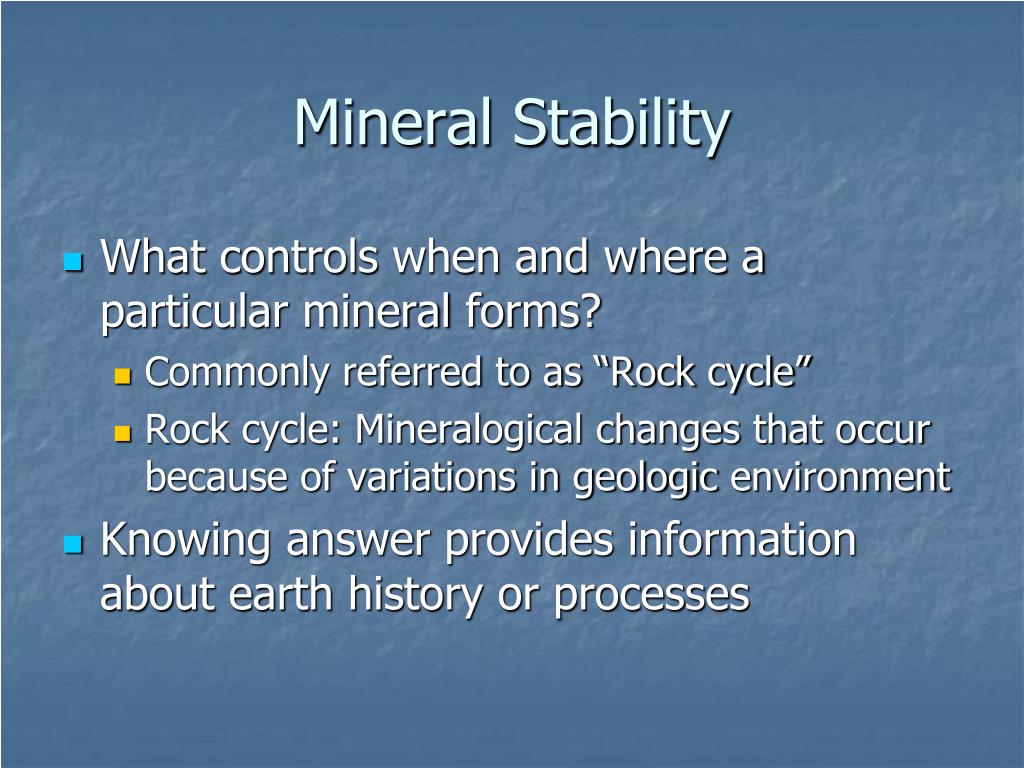 Mineral Stability

What controls when and where a particular mineral forms?

Commonly referred to as “Rock cycle”

Rock cycle: Mineralogical changes that occur because of variations in geologic environment

Knowing answer provides information about earth history or processes